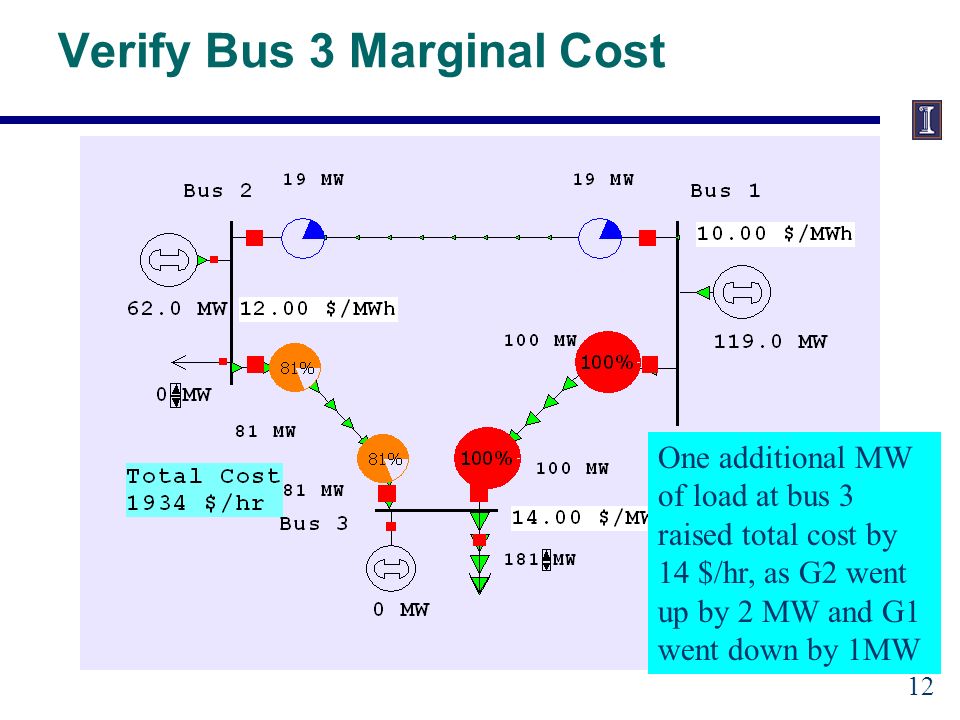 Verify Bus 3 Marginal Cost

Bus 2

19 MW

19 MW

Bus 1

10.00 $/MWh

62.0 MW 12.00 $/MWh

119.0 MW

100 MW

100%

81%

0 MW

81 MW

81%

100%

100 MW

Total Cost
1934 $/hr

81 MW

Bus 3

14.00 $/MW

181 MW

0 MW

One additional MW of load at bus 3 raised total cost by 14 $/hr, as G2 went up by 2 MW and G1 went down by 1MW

12